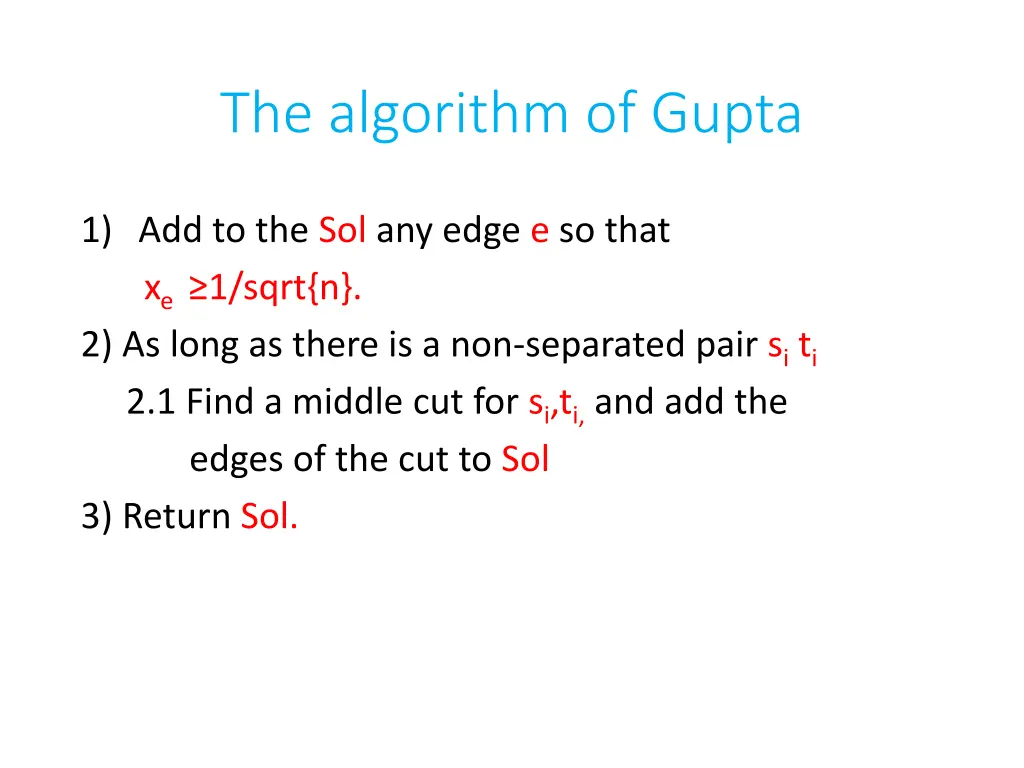 The algorithm of Gupta

1) Add to the Sol any edge e so that $x_e$ ≥1/sqrt{n}.

2) As long as there is a non-separated pair $s_i$ $t_i$

2.1 Find a middle cut for $s_i$,$t_{i,}$ and add the edges of the cut to Sol

3) Return Sol.